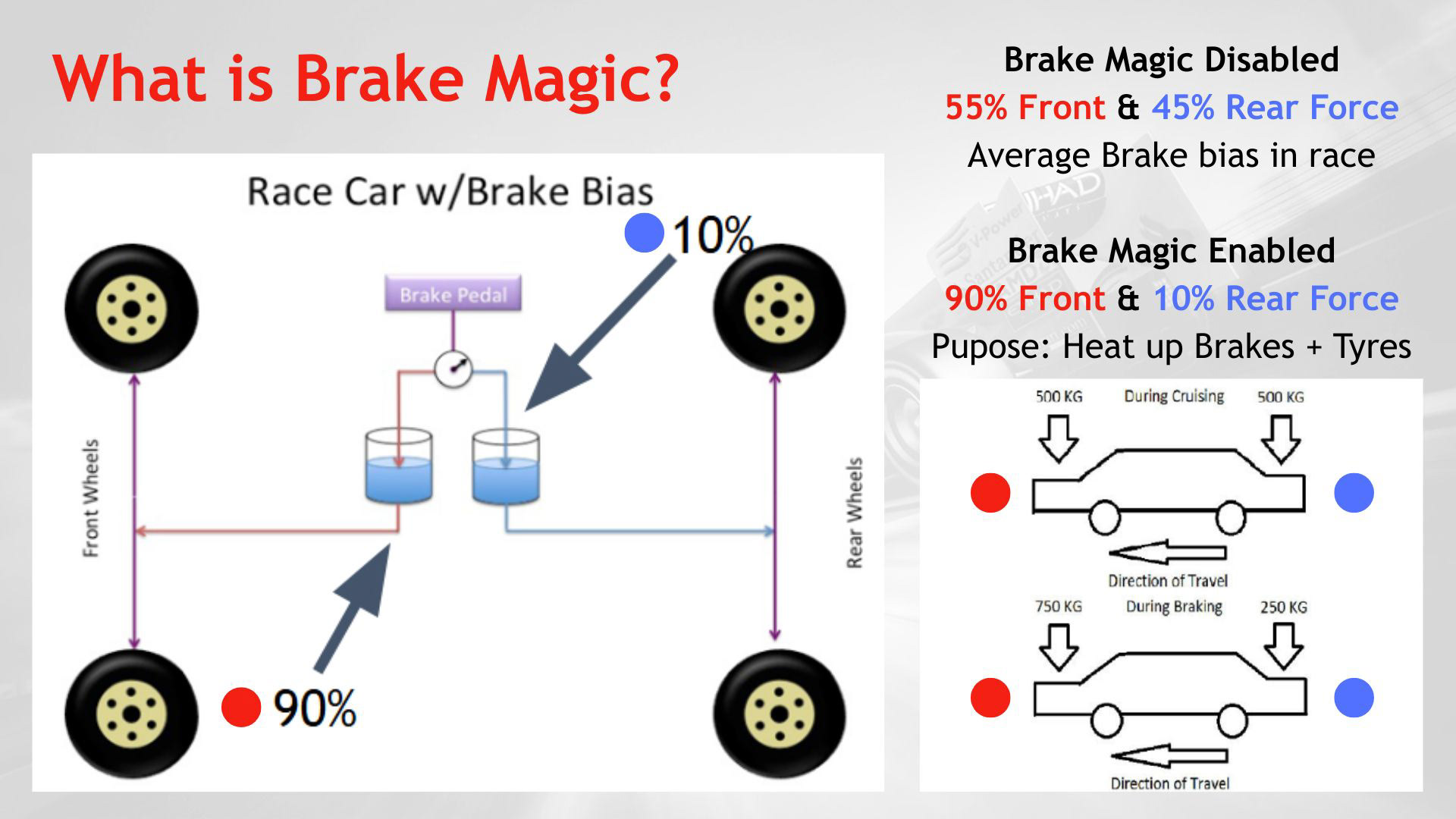 What is Brake Magic?

Brake Magic Disabled
55% Front & 45% Rear Force
Average Brake bias in race

Brake Magic Enabled
90% Front & 10% Rear Force
Pupose: Heat up Brakes + Tyres

Race Car w/Brake Bias

10%

Brake Pedal

Front Wheels

Rear Wheels

90%

500 KG During Cruising 500 KG

Direction of Travel

750 KG During Braking 250 KG

Direction of Travel